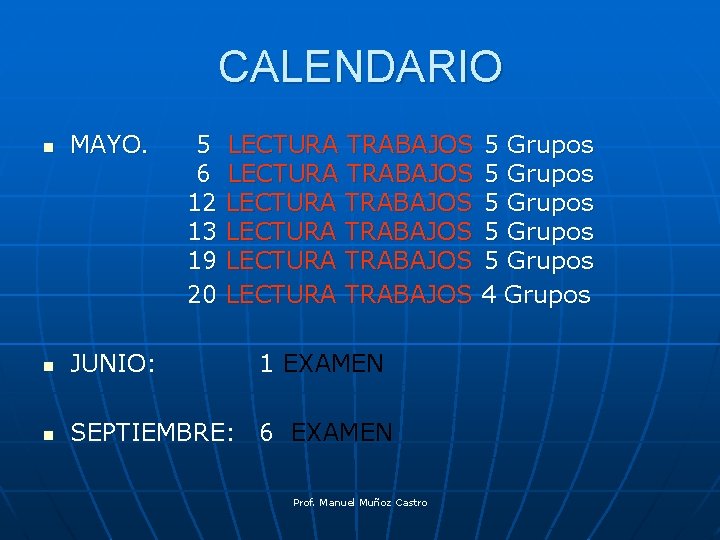 CALENDARIO

- MAYO. 5 LECTURA TRABAJOS 5 Grupos
6 LECTURA TRABAJOS 5 Grupos
12 LECTURA TRABAJOS 5 Grupos
13 LECTURA TRABAJOS 5 Grupos
19 LECTURA TRABAJOS 5 Grupos
20 LECTURA TRABAJOS 4 Grupos

- JUNIO: 1 EXAMEN

- SEPTIEMBRE: 6 EXAMEN

Prof. Manuel Muñoz Castro